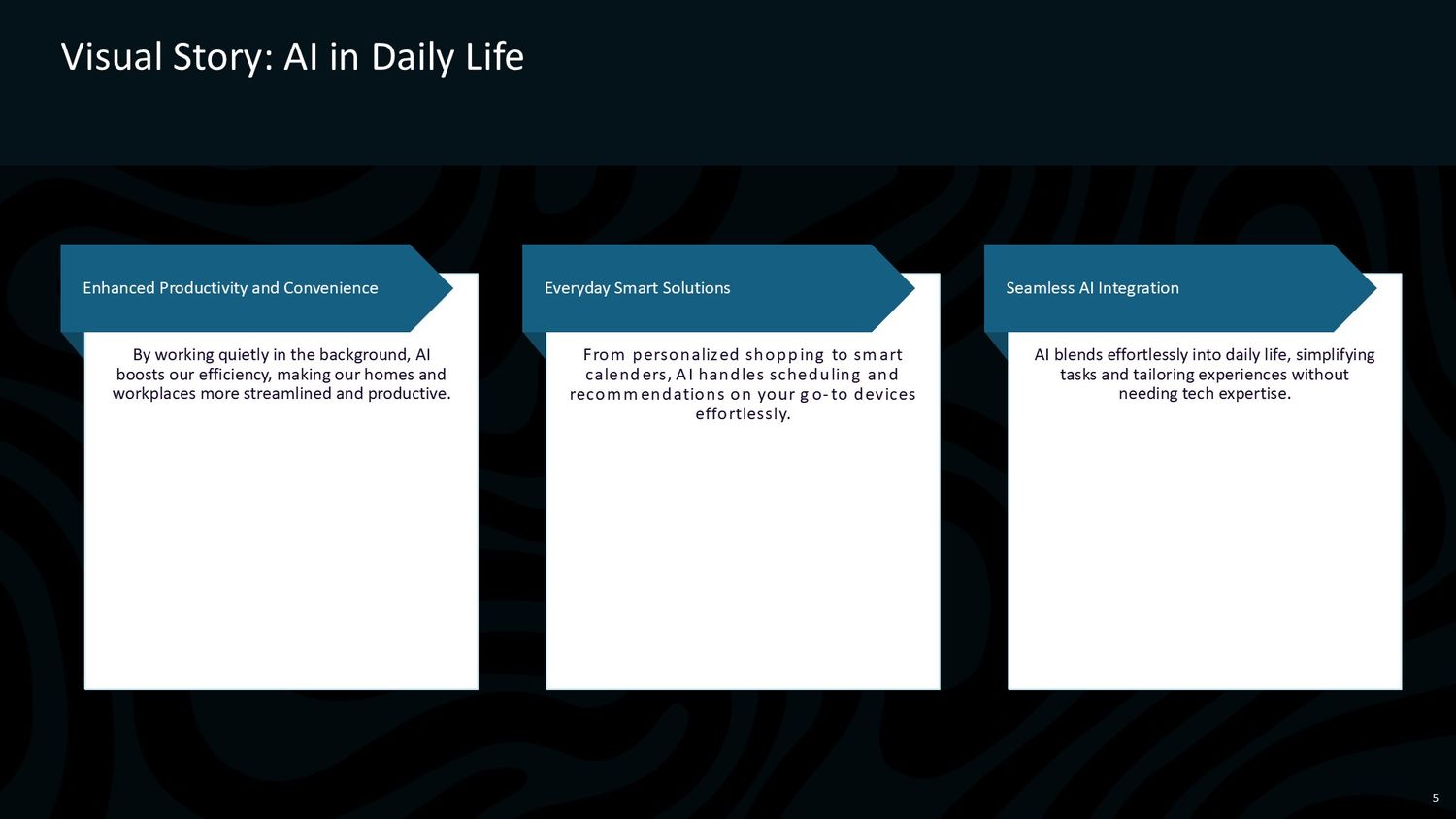 Visual Story: AI in Daily Life

Enhanced Productivity and Convenience

By working quietly in the background, AI boosts our efficiency, making our homes and workplaces more streamlined and productive.

Everyday Smart Solutions

From personalized shopping to smart calenders, AI handles scheduling and recommendations on your go-to devices effortlessly.

Seamless AI Integration

AI blends effortlessly into daily life, simplifying tasks and tailoring experiences without needing tech expertise.

5